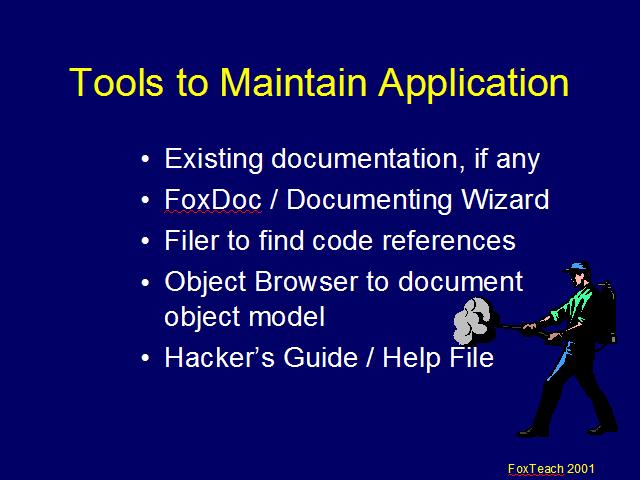 Tools to Maintain Application

• Existing documentation, if any
• FoxDoc / Documenting Wizard
• Filer to find code references
• Object Browser to document object model
• Hacker's Guide / Help File

FoxTeach 2001